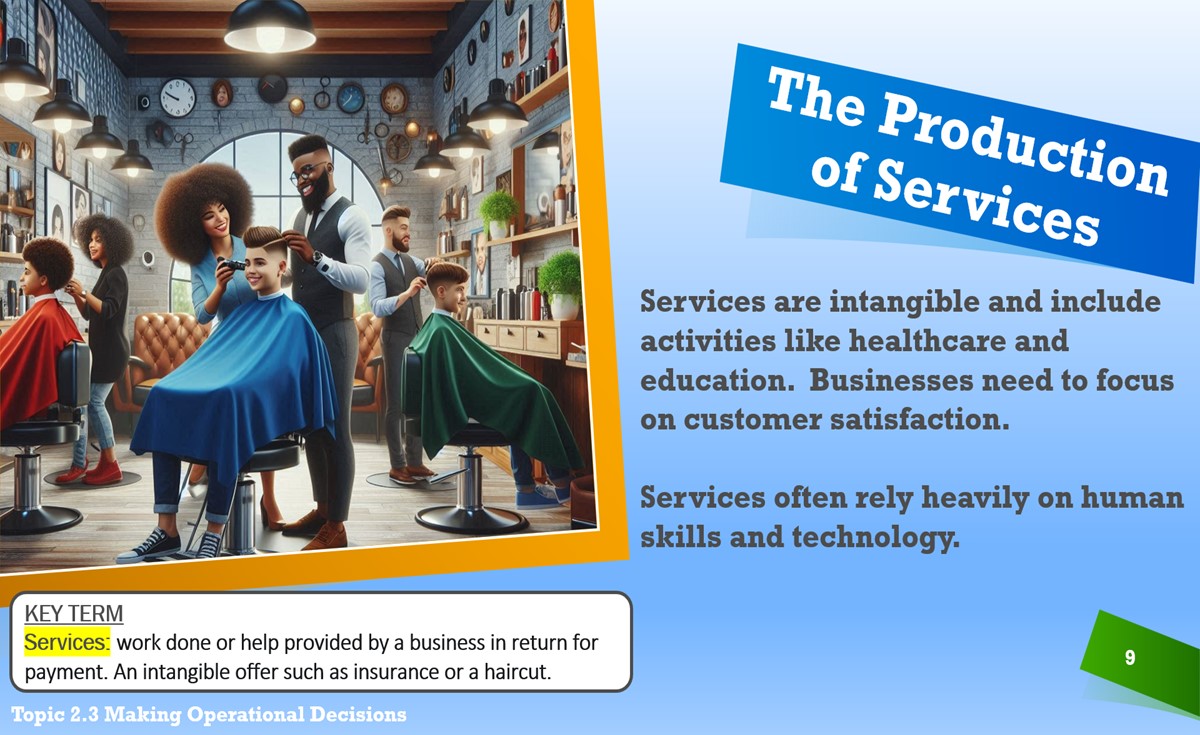 The Production of Services

Services are intangible and include activities like healthcare and education. Businesses need to focus on customer satisfaction.

Services often rely heavily on human skills and technology.

KEY TERM
Services: work done or help provided by a business in return for payment. An intangible offer such as insurance or a haircut.

9

Topic 2.3 Making Operational Decisions